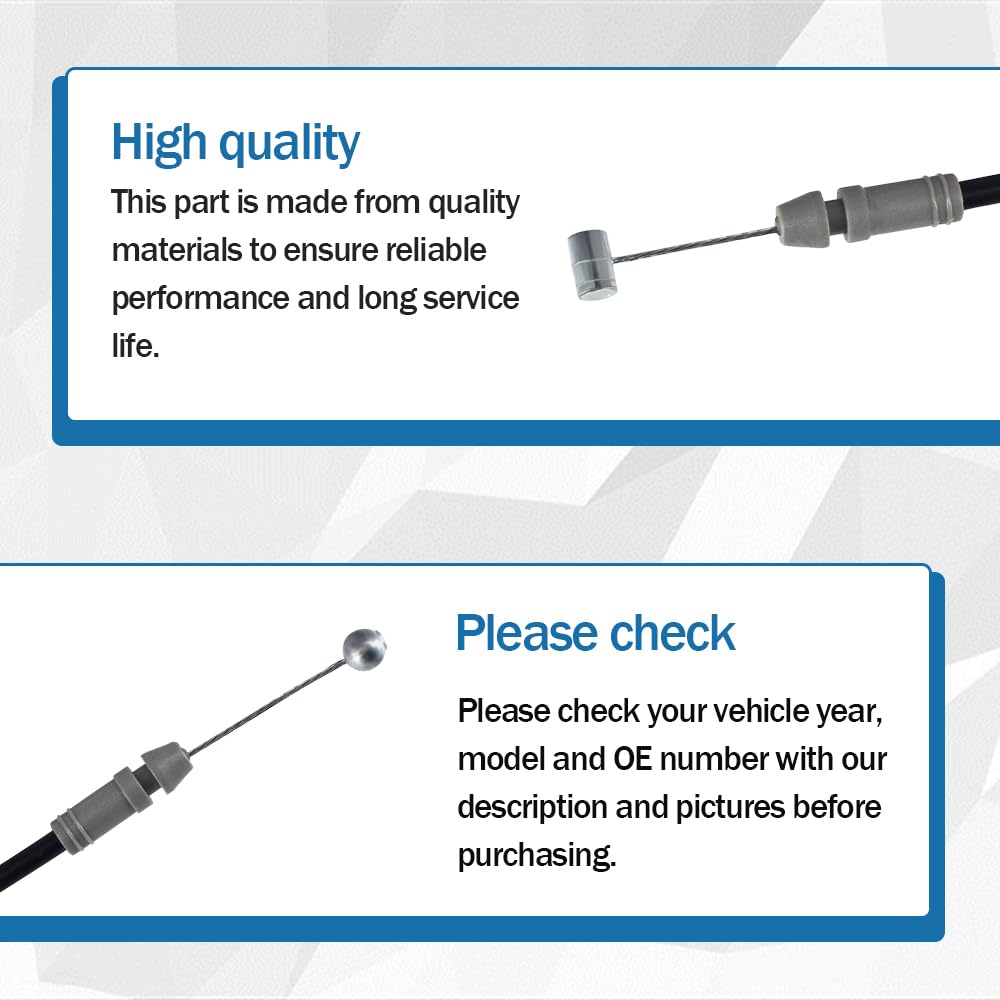 High quality

This part is made from quality materials to ensure reliable performance and long service life.

Please check

Please check your vehicle year, model and OE number with our description and pictures before purchasing.